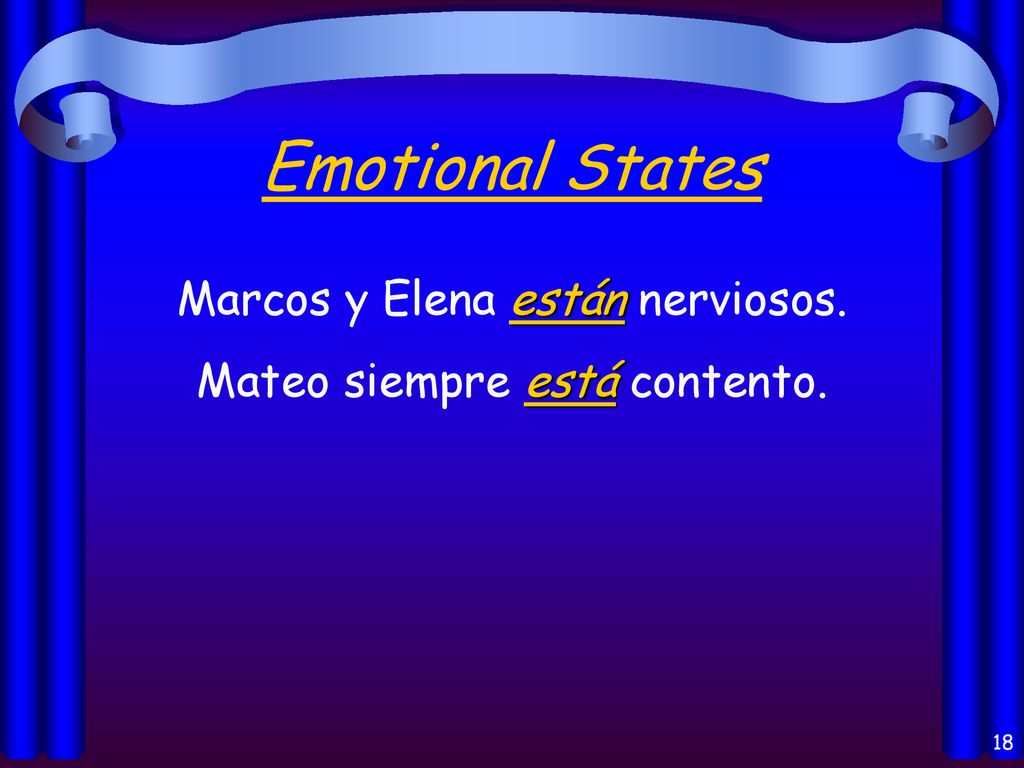 Emotional States

Marcos y Elena están nerviosos.

Mateo siempre está contento.

18